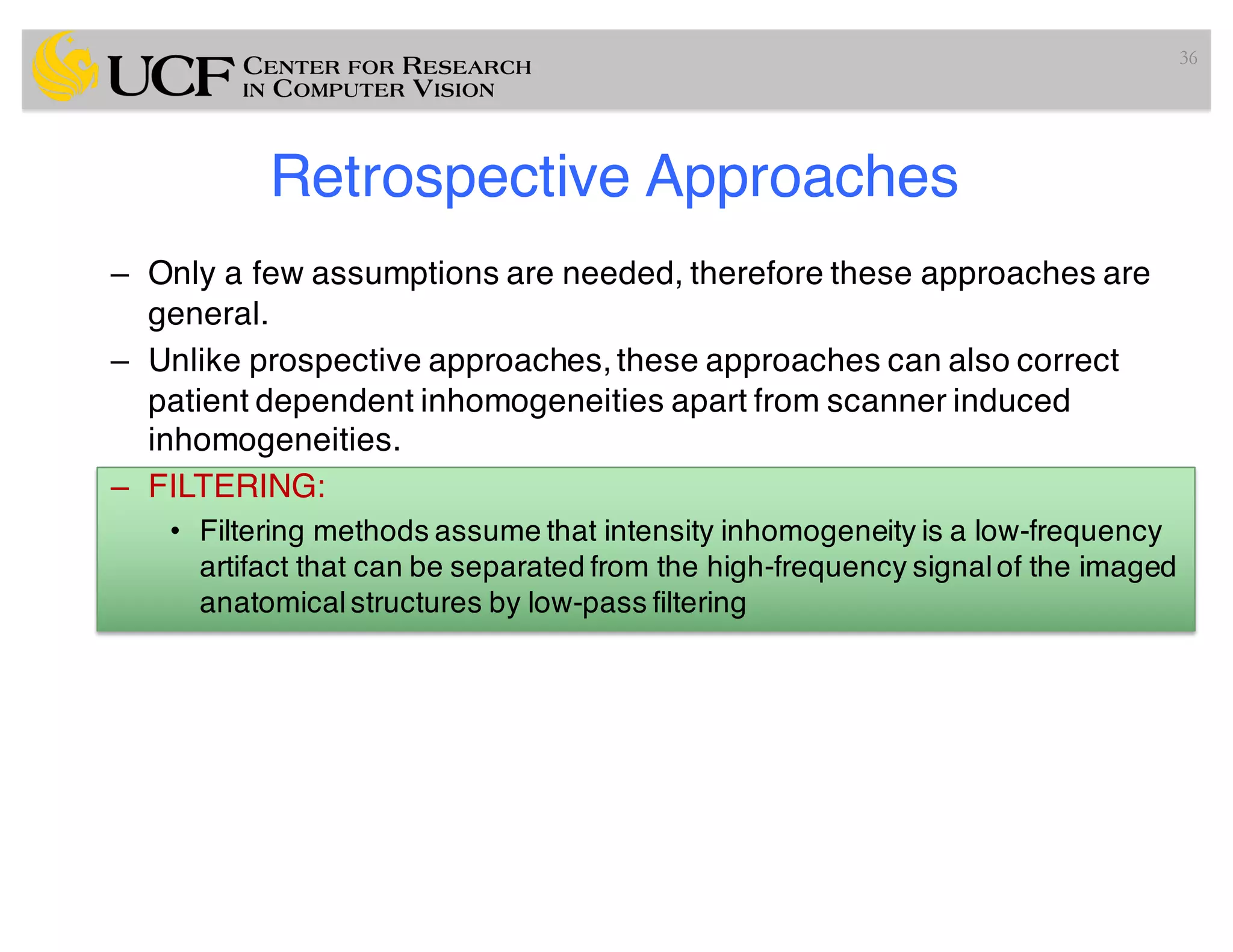 UCF CENTER FOR RESEARCH IN COMPUTER VISION

36

Retrospective Approaches

– Only a few assumptions are needed, therefore these approaches are general.

– Unlike prospective approaches, these approaches can also correct patient dependent inhomogeneities apart from scanner induced inhomogeneities.

– FILTERING:

• Filtering methods assume that intensity inhomogeneity is a low-frequency artifact that can be separated from the high-frequency signal of the imaged anatomical structures by low-pass filtering